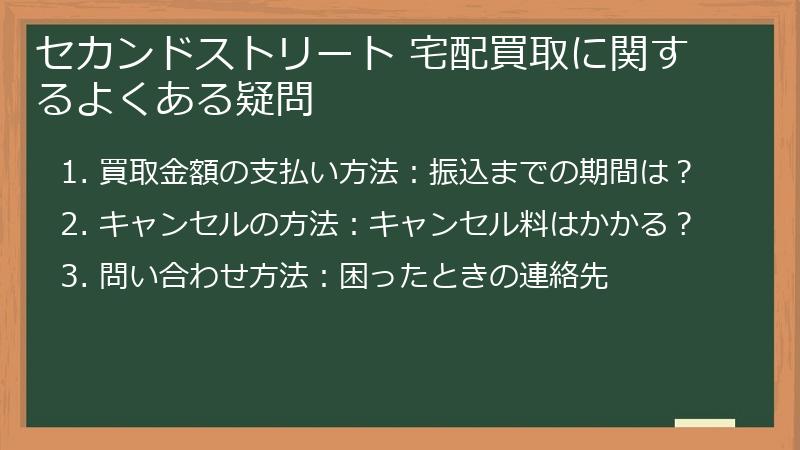 セカンドストリート 宅配買取に関するよくある疑問

1. 買取金額の支払い方法：振込までの期間は？
2. キャンセルの方法：キャンセル料はかかる？
3. 問い合わせ方法：困ったときの連絡先